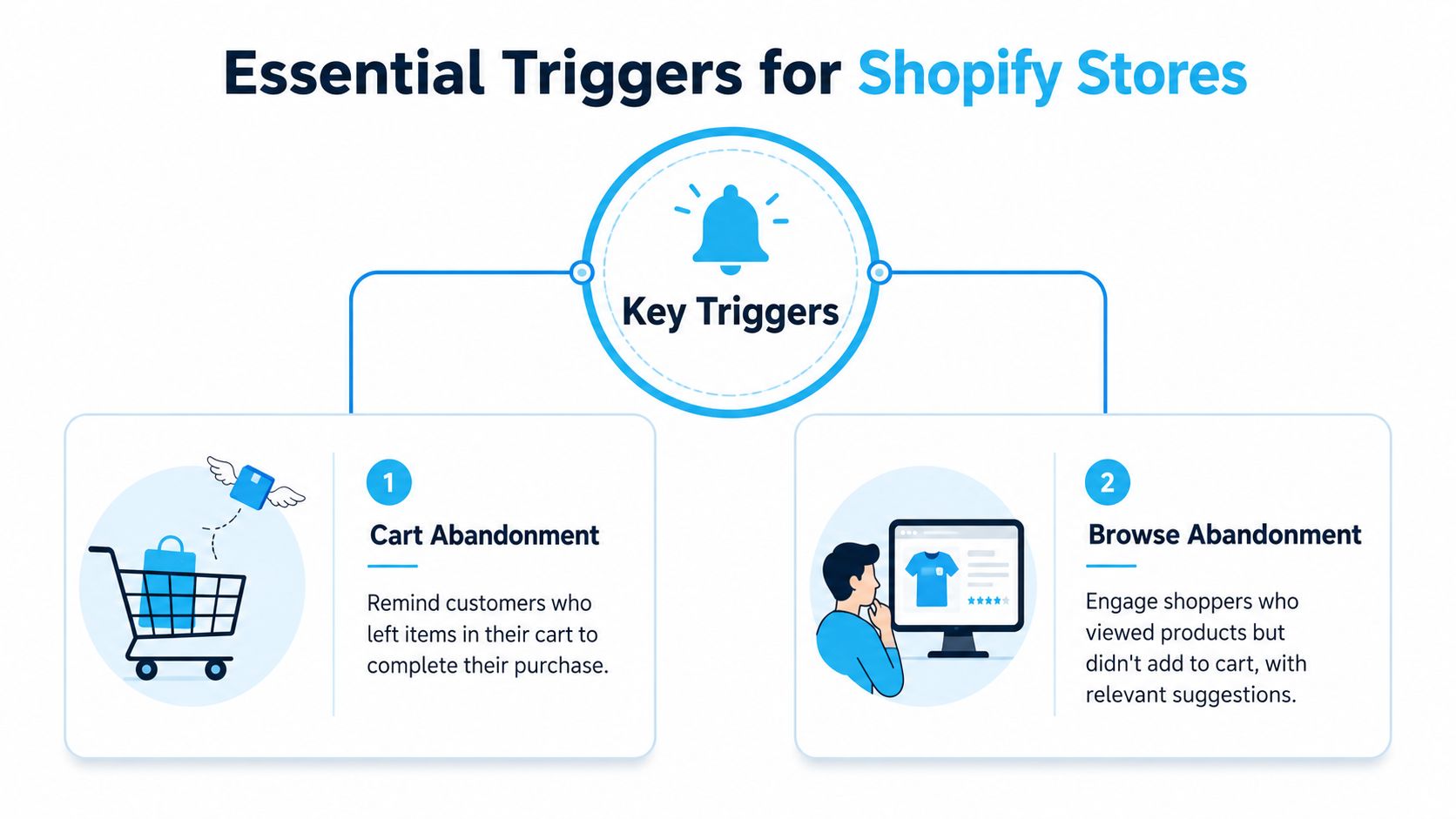 Essential Triggers for Shopify Stores

Key Triggers

1
Cart Abandonment

Remind customers who left items in their cart to complete their purchase.

2
Browse Abandonment

Engage shoppers who viewed products but didn't add to cart, with relevant suggestions.